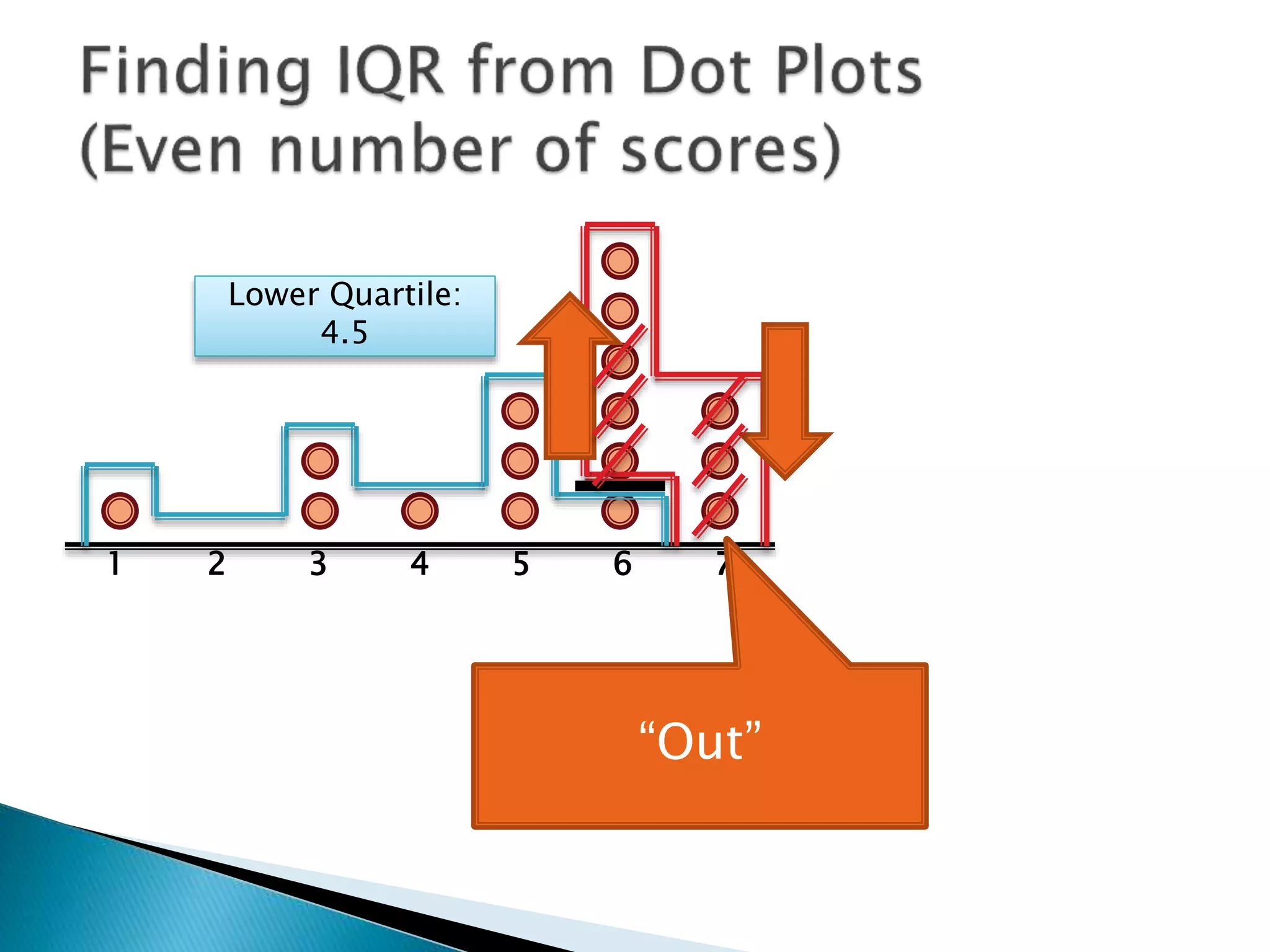 Finding IQR from Dot Plots (Even number of scores)

Lower Quartile: 4.5

1 2 3 4 5 6 7

“Out”